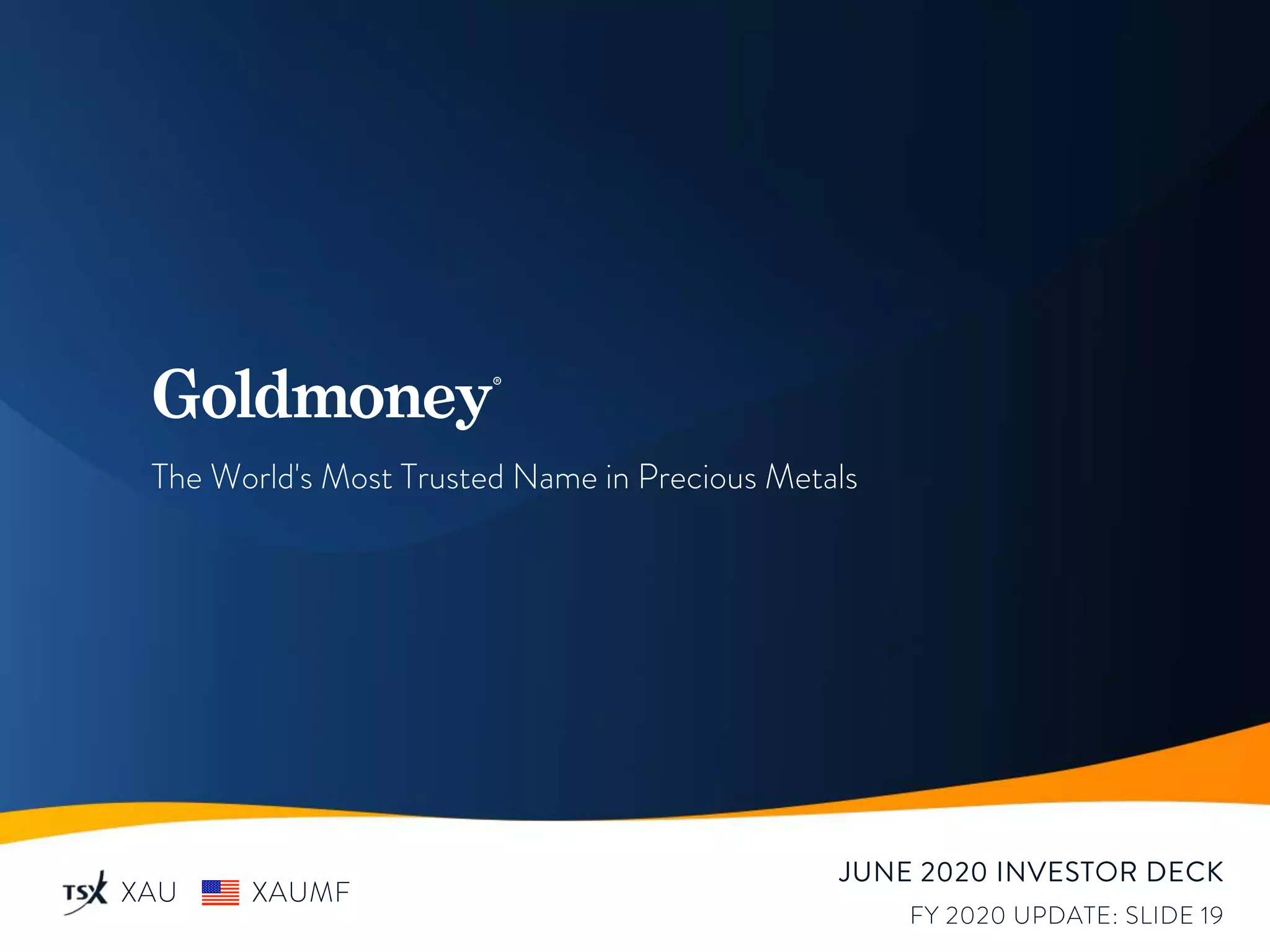 Goldmoney®

The World's Most Trusted Name in Precious Metals

TSX XAU XAUMF

JUNE 2020 INVESTOR DECK

FY 2020 UPDATE: SLIDE 19